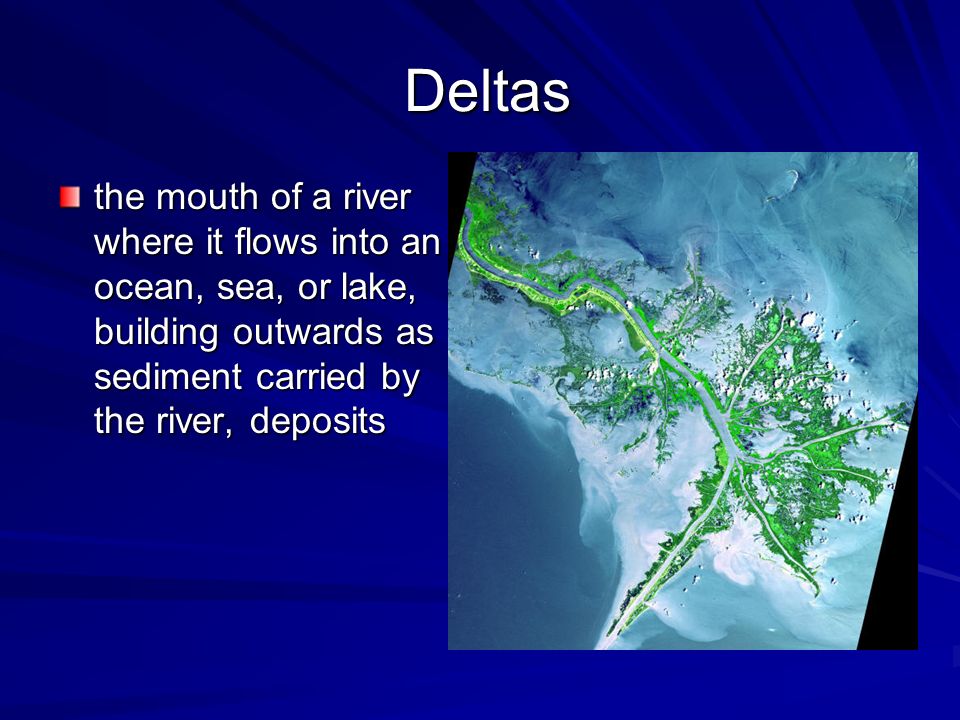 Deltas

the mouth of a river where it flows into an ocean, sea, or lake, building outwards as sediment carried by the river, deposits